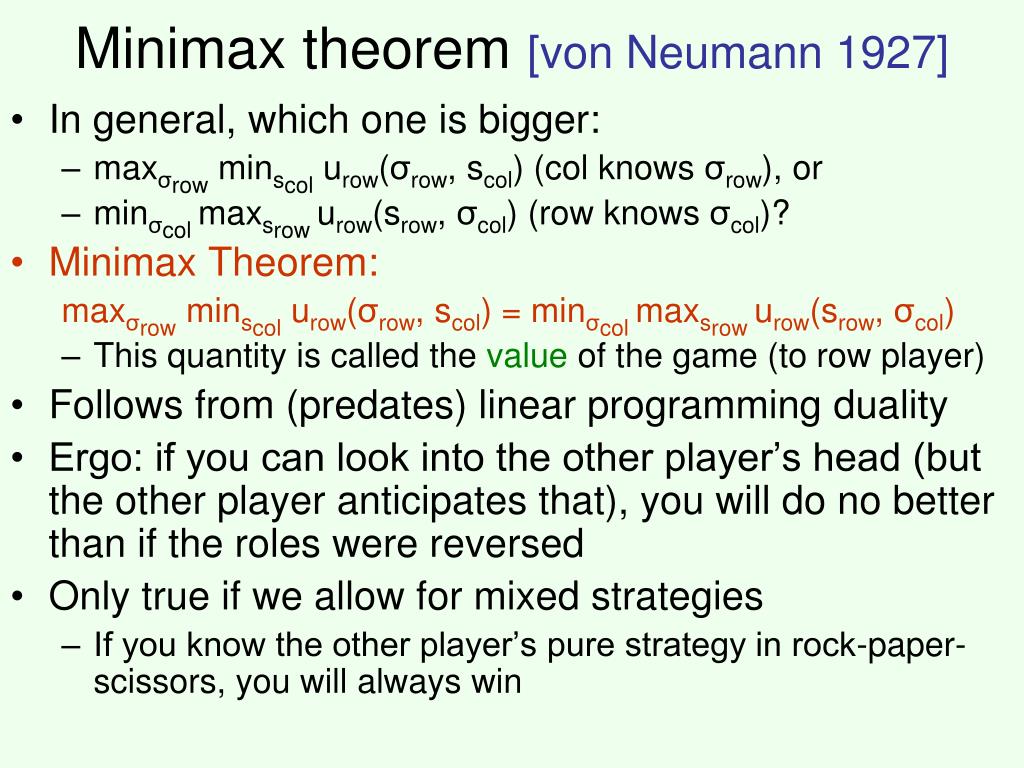 Minimax theorem [von Neumann 1927]

• In general, which one is bigger:
– $\max_{\sigma_{row}} \min_{s_{col}} u_{row}(\sigma_{row}, s_{col})$ (col knows $\sigma_{row}$), or
– $\min_{\sigma_{col}} \max_{s_{row}} u_{row}(s_{row}, \sigma_{col})$ (row knows $\sigma_{col}$)?

• Minimax Theorem:
$\max_{\sigma_{row}} \min_{s_{col}} u_{row}(\sigma_{row}, s_{col}) = \min_{\sigma_{col}} \max_{s_{row}} u_{row}(s_{row}, \sigma_{col})$
– This quantity is called the value of the game (to row player)

• Follows from (predates) linear programming duality

• Ergo: if you can look into the other player's head (but the other player anticipates that), you will do no better than if the roles were reversed

• Only true if we allow for mixed strategies
– If you know the other player's pure strategy in rock-paper-scissors, you will always win